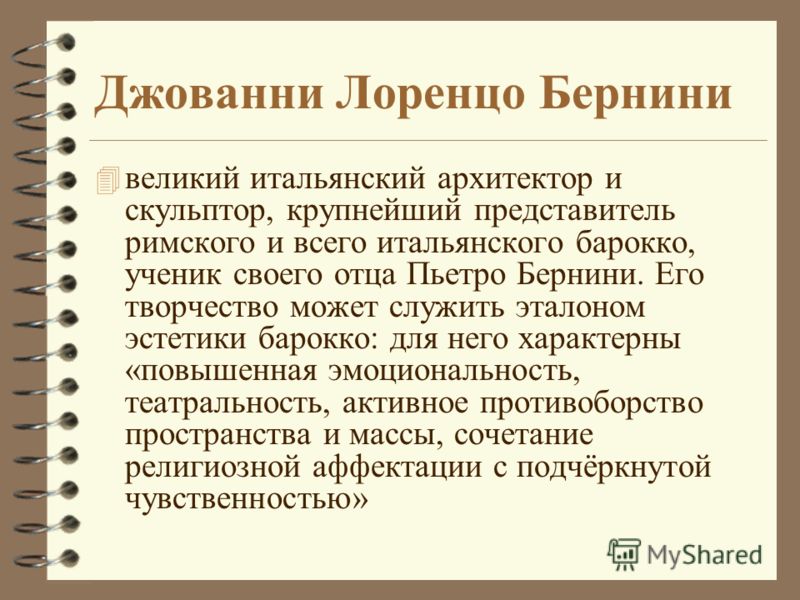 Джованни Лоренцо Бернини

великий итальянский архитектор и скульптор, крупнейший представитель римского и всего итальянского барокко, ученик своего отца Пьетро Бернини. Его творчество может служить эталоном эстетики барокко: для него характерны «повышенная эмоциональность, театральность, активное противоборство пространства и массы, сочетание религиозной аффектации с подчёркнутой чувственностью»

MyShared